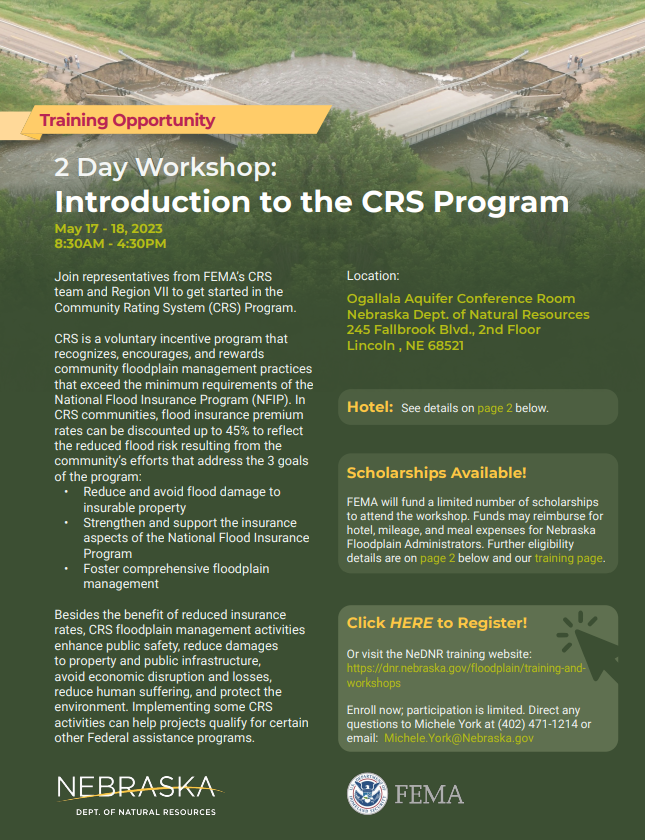 Training Opportunity

2 Day Workshop:
Introduction to the CRS Program

May 17 - 18, 2023
8:30AM - 4:30PM

Join representatives from FEMA's CRS team and Region VII to get started in the Community Rating System (CRS) Program.

CRS is a voluntary incentive program that recognizes, encourages, and rewards community floodplain management practices that exceed the minimum requirements of the National Flood Insurance Program (NFIP). In CRS communities, flood insurance premium rates can be discounted up to 45% to reflect the reduced flood risk resulting from the community's efforts that address the 3 goals of the program:
• Reduce and avoid flood damage to insurable property
• Strengthen and support the insurance aspects of the National Flood Insurance Program
• Foster comprehensive floodplain management

Besides the benefit of reduced insurance rates, CRS floodplain management activities enhance public safety, reduce damages to property and public infrastructure, avoid economic disruption and losses, reduce human suffering, and protect the environment. Implementing some CRS activities can help projects qualify for certain other Federal assistance programs.

Location:
Ogallala Aquifer Conference Room
Nebraska Dept. of Natural Resources
245 Fallbrook Blvd., 2nd Floor
Lincoln , NE 68521

Hotel: See details on page 2 below.

Scholarships Available!
FEMA will fund a limited number of scholarships to attend the workshop. Funds may reimburse for hotel, mileage, and meal expenses for Nebraska Floodplain Administrators. Further eligibility details are on page 2 below and our training page.

Click HERE to Register!
Or visit the NeDNR training website:
https://dnr.nebraska.gov/floodplain/training-and-workshops

Enroll now; participation is limited. Direct any questions to Michele York at (402) 471-1214 or email: Michele.York@Nebraska.gov

NEBRASKA
DEPT. OF NATURAL RESOURCES

FEMA